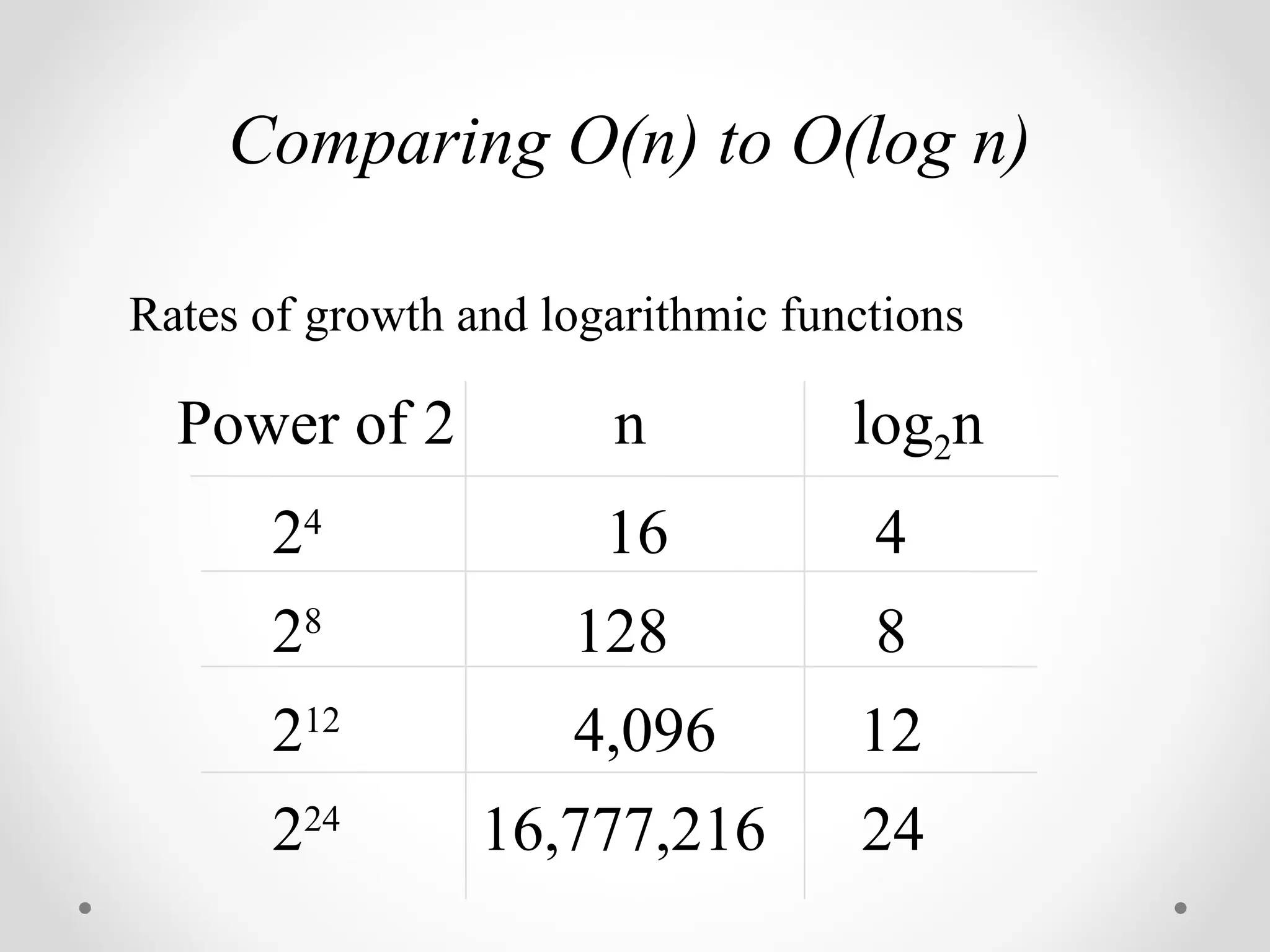 Comparing O(n) to O(log n)

Rates of growth and logarithmic functions

| Power of 2 | n | $\log_2 n$ |
|---|---|---|
| $2^4$ | 16 | 4 |
| $2^8$ | 128 | 8 |
| $2^{12}$ | 4,096 | 12 |
| $2^{24}$ | 16,777,216 | 24 |